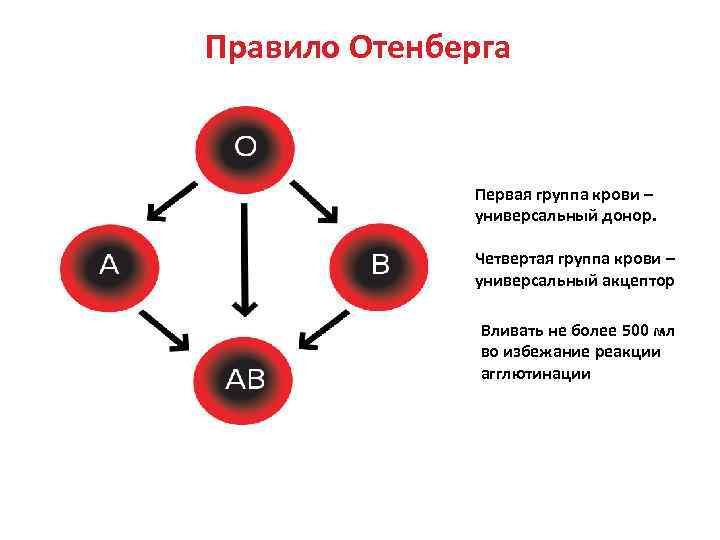 Правило Отенберга

O

A

B

AB

Первая группа крови – универсальный донор.

Четвертая группа крови – универсальный акцептор

Вливать не более 500 мл во избежание реакции агглютинации